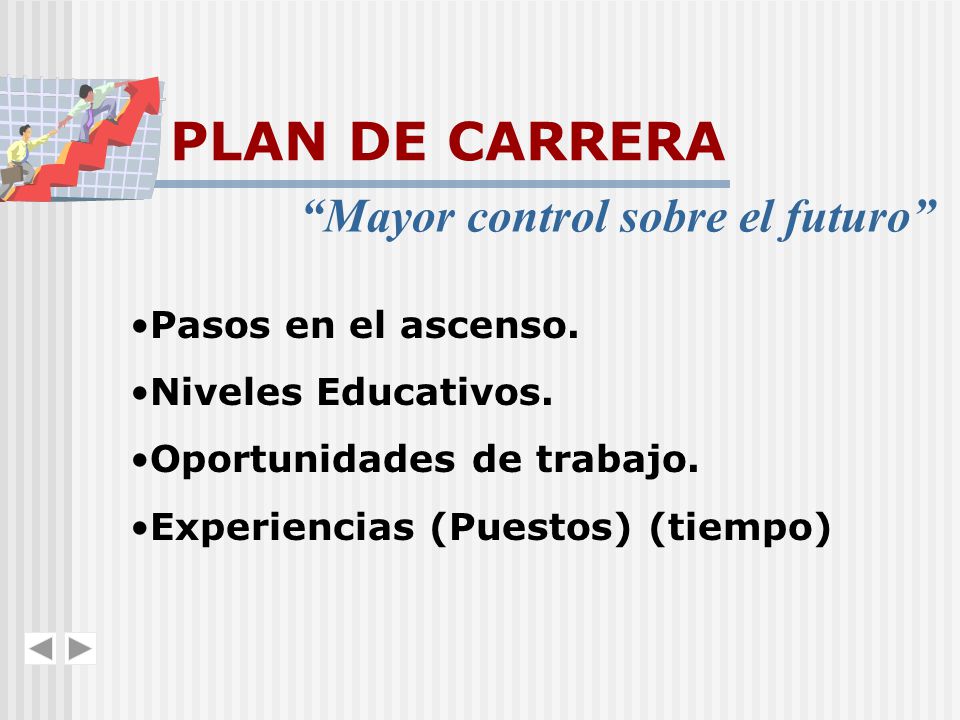 PLAN DE CARRERA

“Mayor control sobre el futuro”

•Pasos en el ascenso.

•Niveles Educativos.

•Oportunidades de trabajo.

•Experiencias (Puestos) (tiempo)